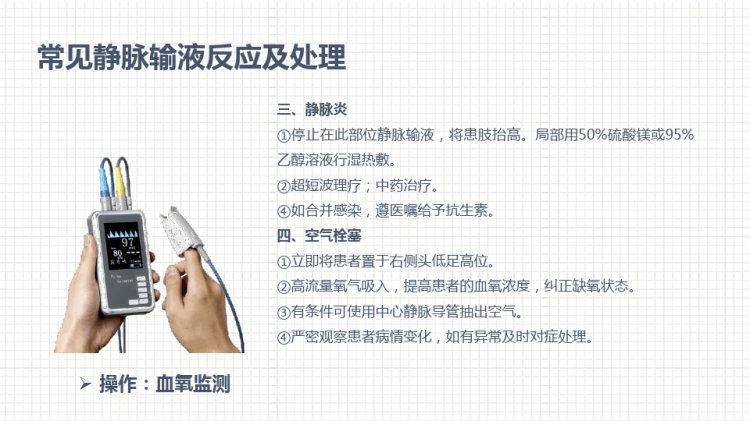 常见静脉输液反应及处理

三、静脉炎
①停止在此部位静脉输液，将患肢抬高。局部用50%硫酸镁或95%乙醇溶液行湿热敷。
②超短波理疗；中药治疗。
④如合并感染，遵医嘱给予抗生素。
四、空气栓塞
①立即将患者置于右侧头低足高位。
②高流量氧气吸入，提高患者的血氧浓度，纠正缺氧状态。
③有条件可使用中心静脉导管抽出空气。
④严密观察患者病情变化，如有异常及时对症处理。

97
80

➢ 操作：血氧监测